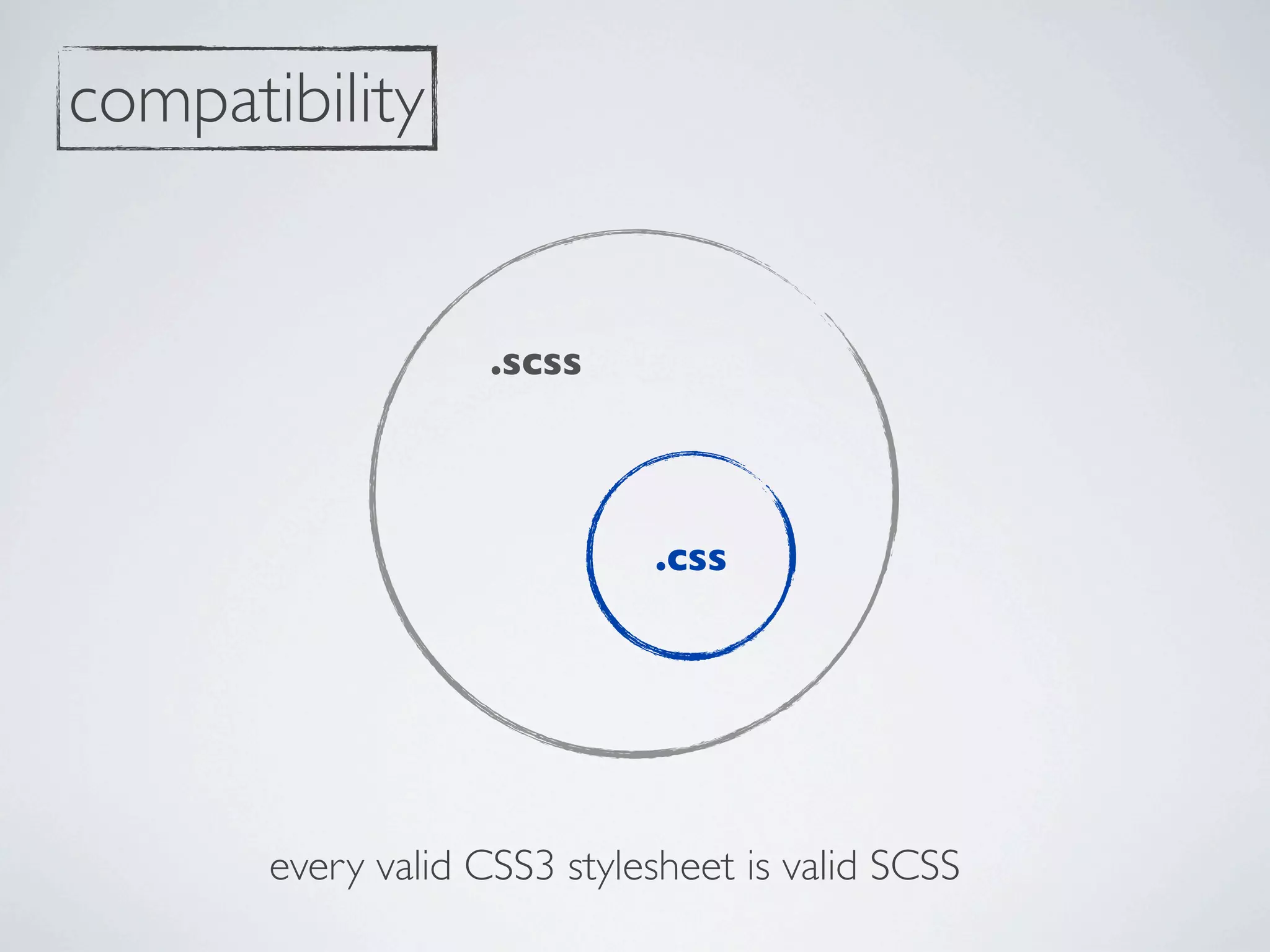 compatibility

.scss

.css

every valid CSS3 stylesheet is valid SCSS